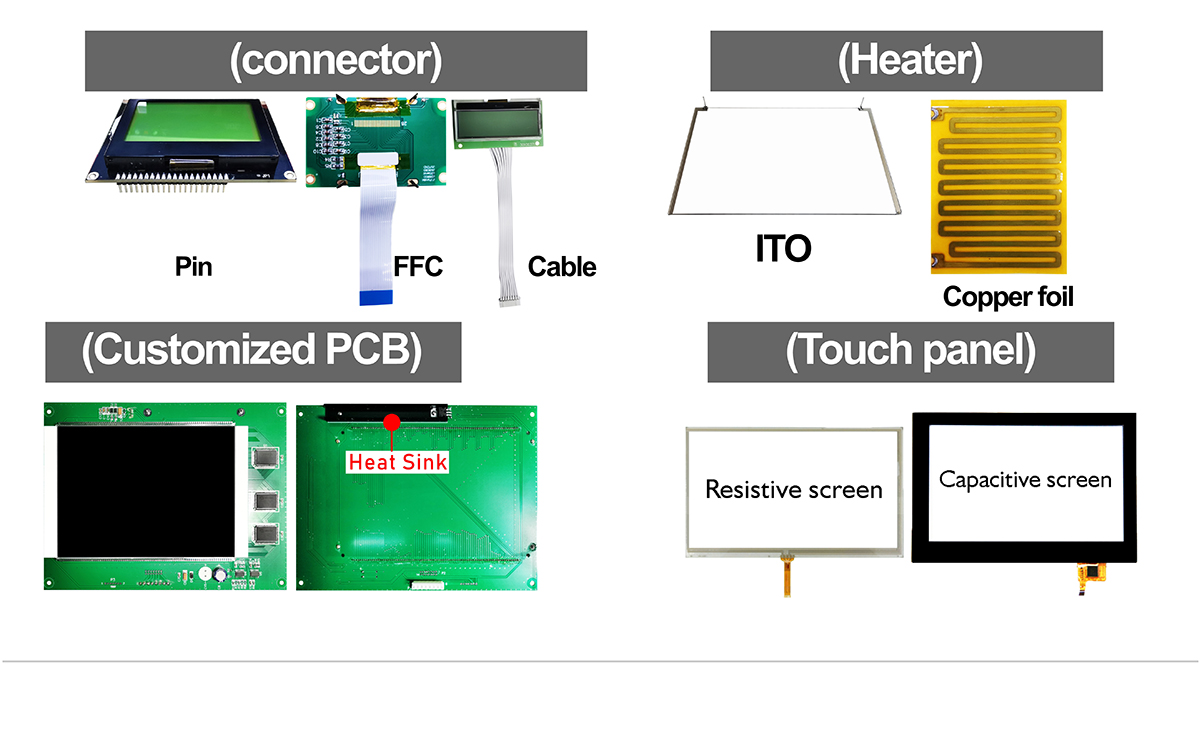 (connector)

Pin

FFC

Cable

(Heater)

ITO

Copper foil

(Customized PCB)

Heat Sink

(Touch panel)

Resistive screen

Capacitive screen